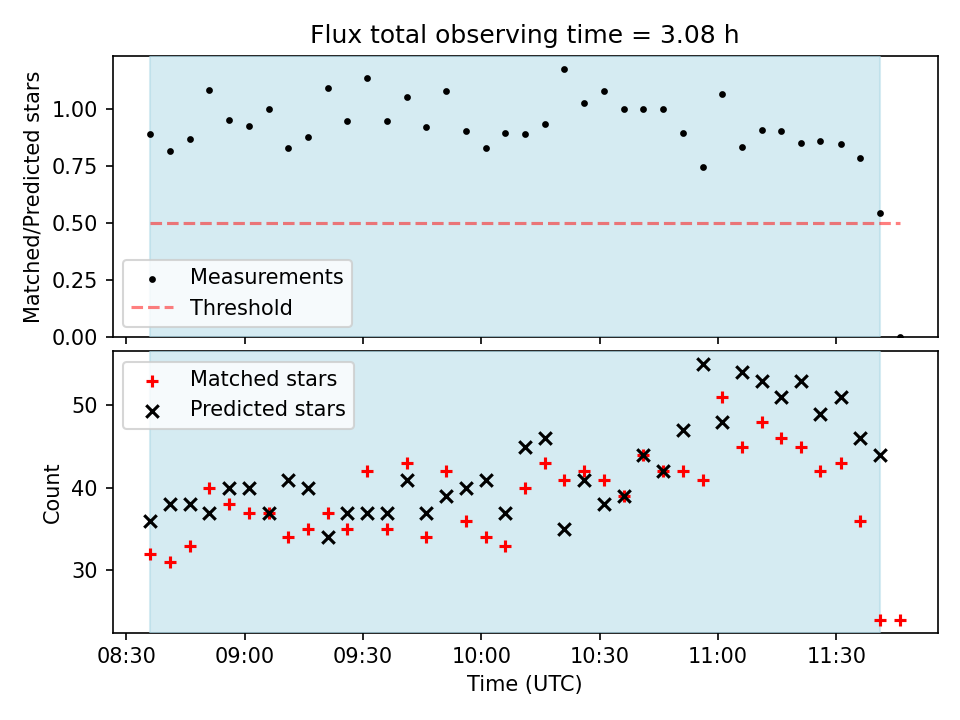 Flux total observing time = 3.08 h

Matched/Predicted stars

1.00
0.75
0.50
0.25
0.00

Measurements
Threshold

Matched stars
Predicted stars

Count

50
40
30

08:30
09:00
09:30
10:00
10:30
11:00
11:30

Time (UTC)